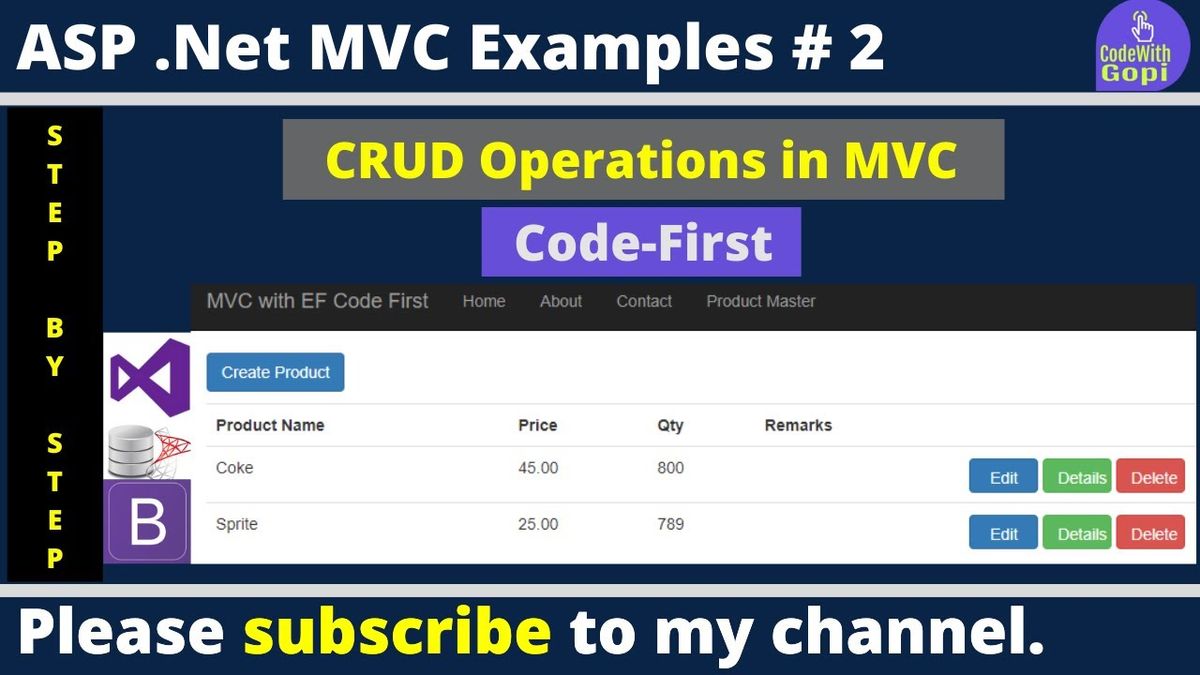 ASP .Net MVC Examples # 2

CodeWith Gopi

STEP BY STEP

CRUD Operations in MVC

Code-First

MVC with EF Code First Home About Contact Product Master

Create Product

| Product Name | Price | Qty | Remarks | |
|---|---|---|---|---|
| Coke | 45.00 | 800 | | Edit Details Delete |
| Sprite | 25.00 | 789 | | Edit Details Delete |

B

Please subscribe to my channel.